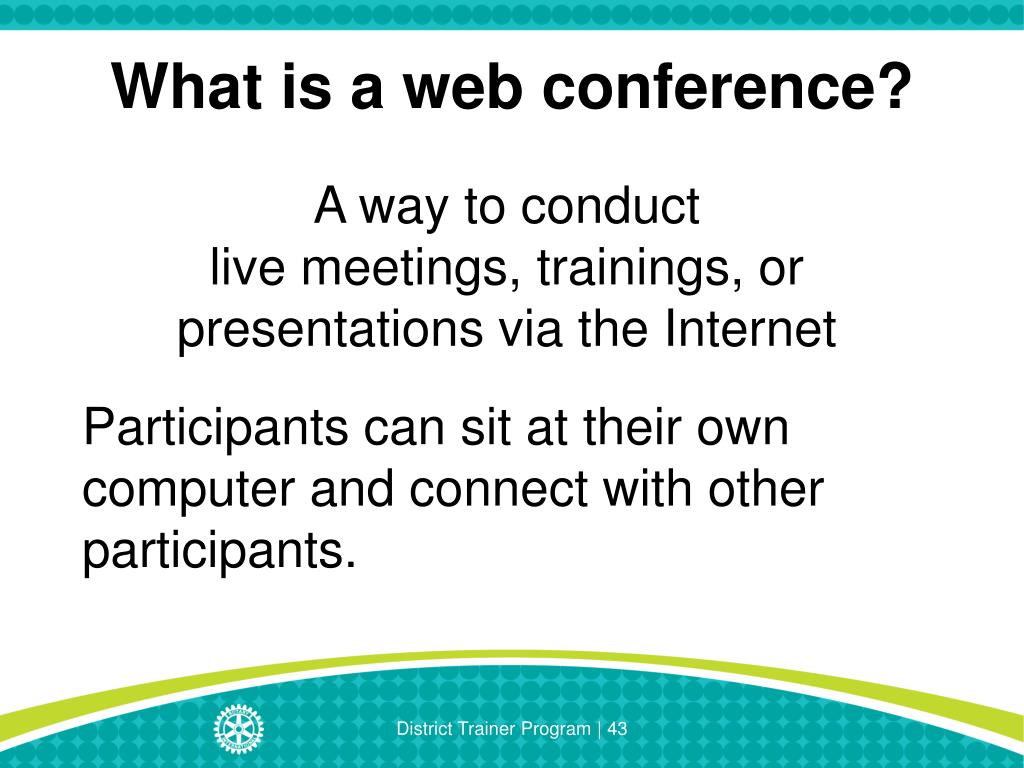 What is a web conference?

A way to conduct live meetings, trainings, or presentations via the Internet

Participants can sit at their own computer and connect with other participants.

District Trainer Program | 43